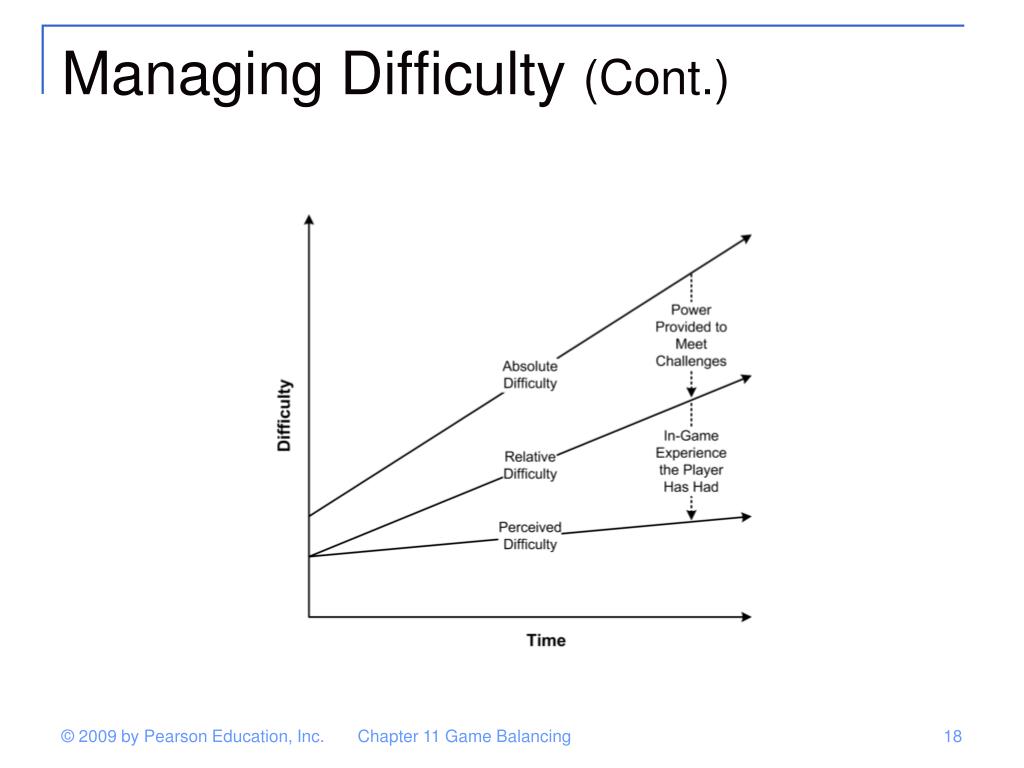 Managing Difficulty (Cont.)

Difficulty

Absolute Difficulty

Relative Difficulty

Perceived Difficulty

Power Provided to Meet Challenges

In-Game Experience the Player Has Had

Time

© 2009 by Pearson Education, Inc.

Chapter 11 Game Balancing

18